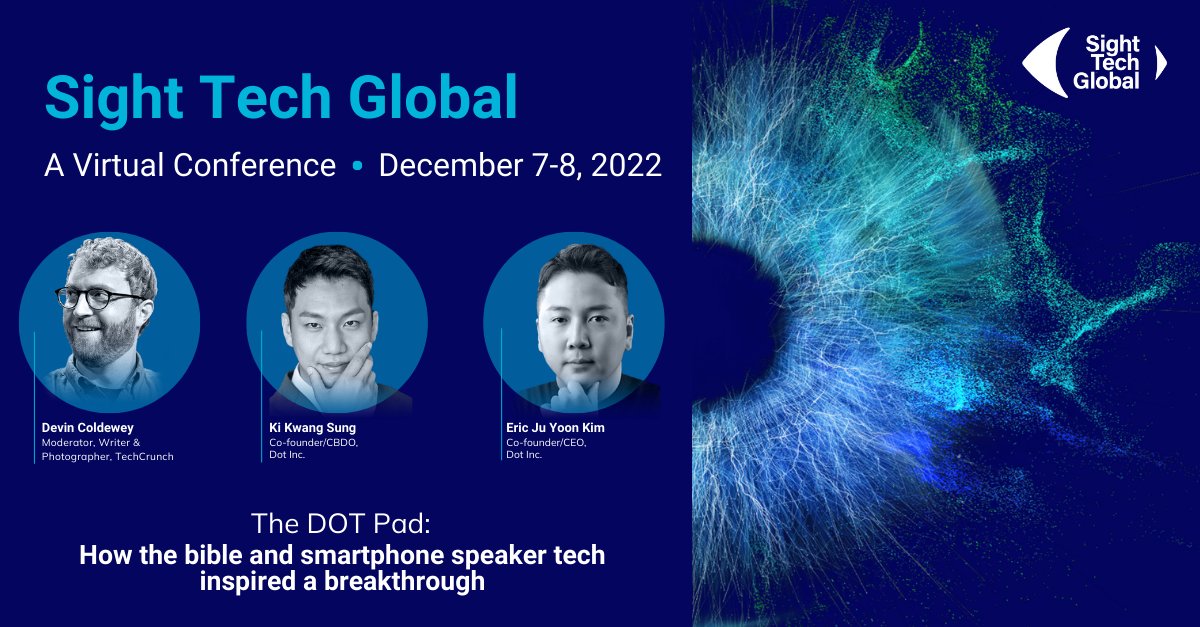 Sight Tech Global

A Virtual Conference • December 7-8, 2022

Sight Tech Global

Devin Coldewey
Moderator, Writer & Photographer, TechCrunch

Ki Kwang Sung
Co-founder/CBDO, Dot Inc.

Eric Ju Yoon Kim
Co-founder/CEO, Dot Inc.

The DOT Pad:
How the bible and smartphone speaker tech inspired a breakthrough